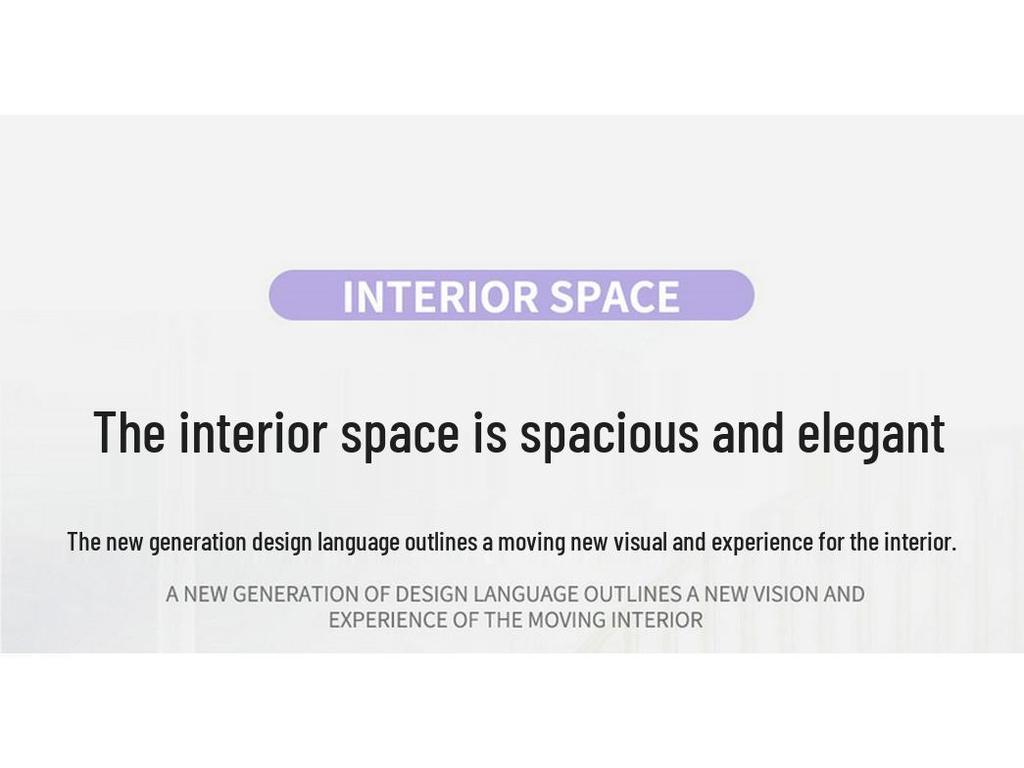 INTERIOR SPACE

The interior space is spacious and elegant

The new generation design language outlines a moving new visual and experience for the interior.

A NEW GENERATION OF DESIGN LANGUAGE OUTLINES A NEW VISION AND EXPERIENCE OF THE MOVING INTERIOR